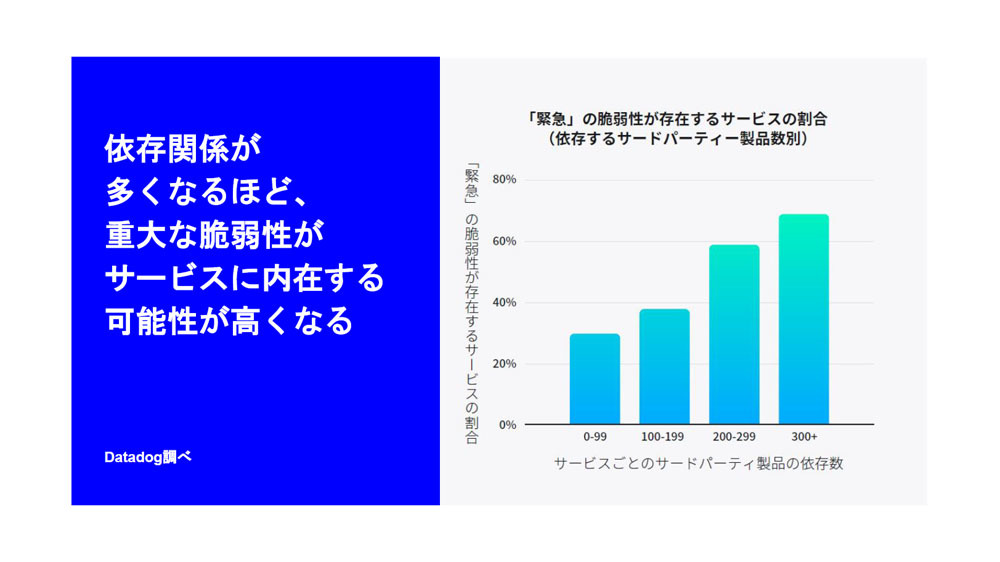 依存関係が
多くなるほど、
重大な脆弱性が
サービスに内在する
可能性が高くなる

Datadog調べ

「緊急」の脆弱性が存在するサービスの割合
（依存するサードパーティー製品数別）

「緊急」の脆弱性が存在するサービスの割合

80%
60%
40%
20%
0%

0-99
100-199
200-299
300+

サービスごとのサードパーティ製品の依存数